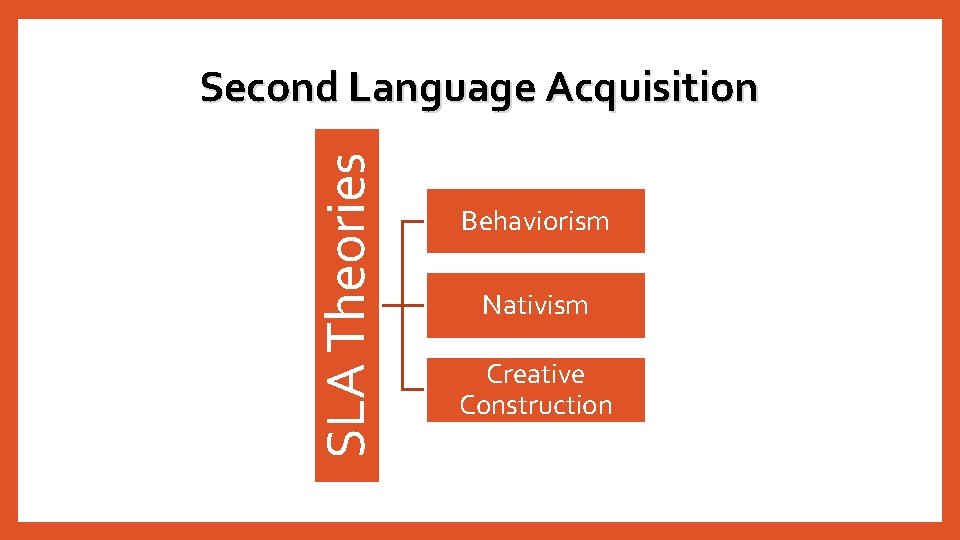 Second Language Acquisition

SLA Theories

Behaviorism

Nativism

Creative Construction